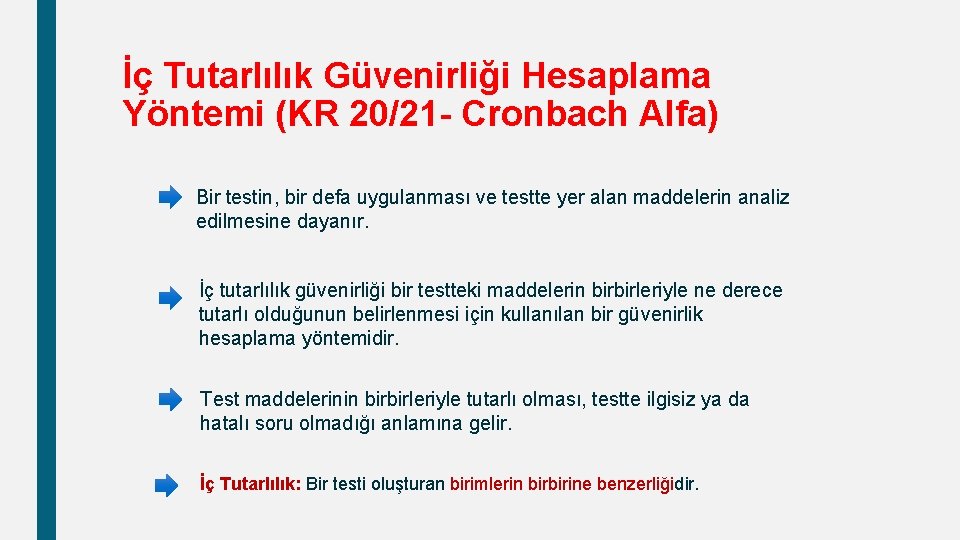 İç Tutarlılık Güvenirliği Hesaplama Yöntemi (KR 20/21- Cronbach Alfa)

Bir testin, bir defa uygulanması ve testte yer alan maddelerin analiz edilmesine dayanır.

İç tutarlılık güvenirliği bir testteki maddelerin birbirleriyle ne derece tutarlı olduğunun belirlenmesi için kullanılan bir güvenirlik hesaplama yöntemidir.

Test maddelerinin birbirleriyle tutarlı olması, testte ilgisiz ya da hatalı soru olmadığı anlamına gelir.

İç Tutarlılık: Bir testi oluşturan birimlerin birbirine benzerliğidir.